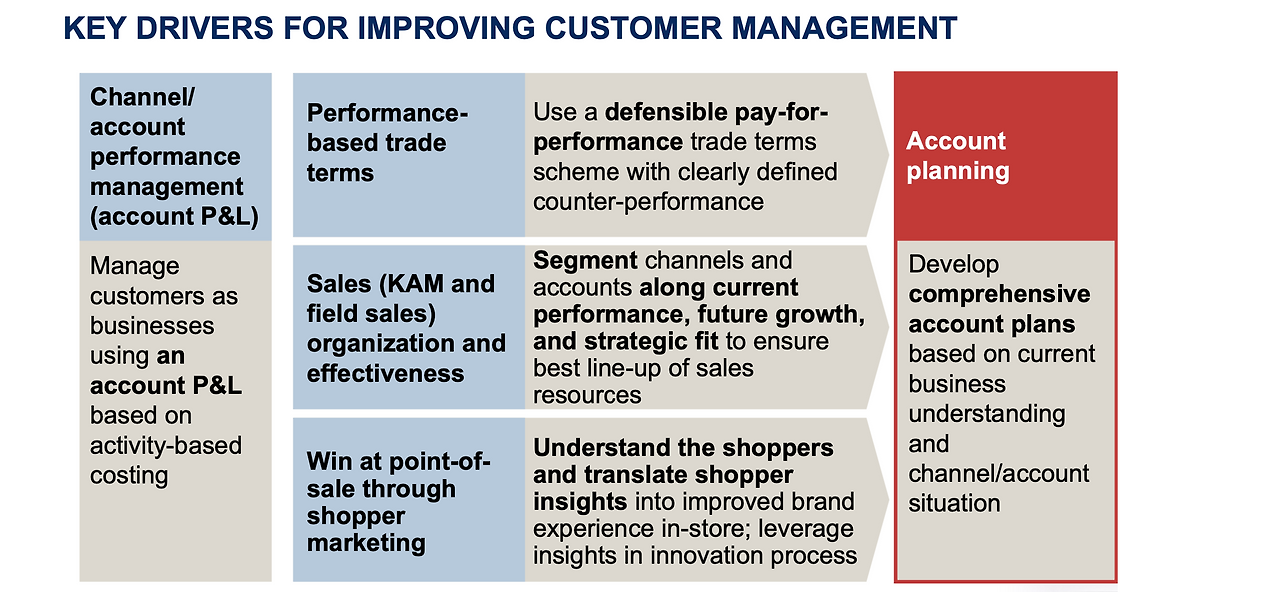 KEY DRIVERS FOR IMPROVING CUSTOMER MANAGEMENT

Channel/ account performance management (account P&L)

Manage customers as businesses using an account P&L based on activity-based costing

Performance-based trade terms

Use a defensible pay-for-performance trade terms scheme with clearly defined counter-performance

Sales (KAM and field sales) organization and effectiveness

Segment channels and accounts along current performance, future growth, and strategic fit to ensure best line-up of sales resources

Win at point-of-sale through shopper marketing

Understand the shoppers and translate shopper insights into improved brand experience in-store; leverage insights in innovation process

Account planning

Develop comprehensive account plans based on current business understanding and channel/account situation